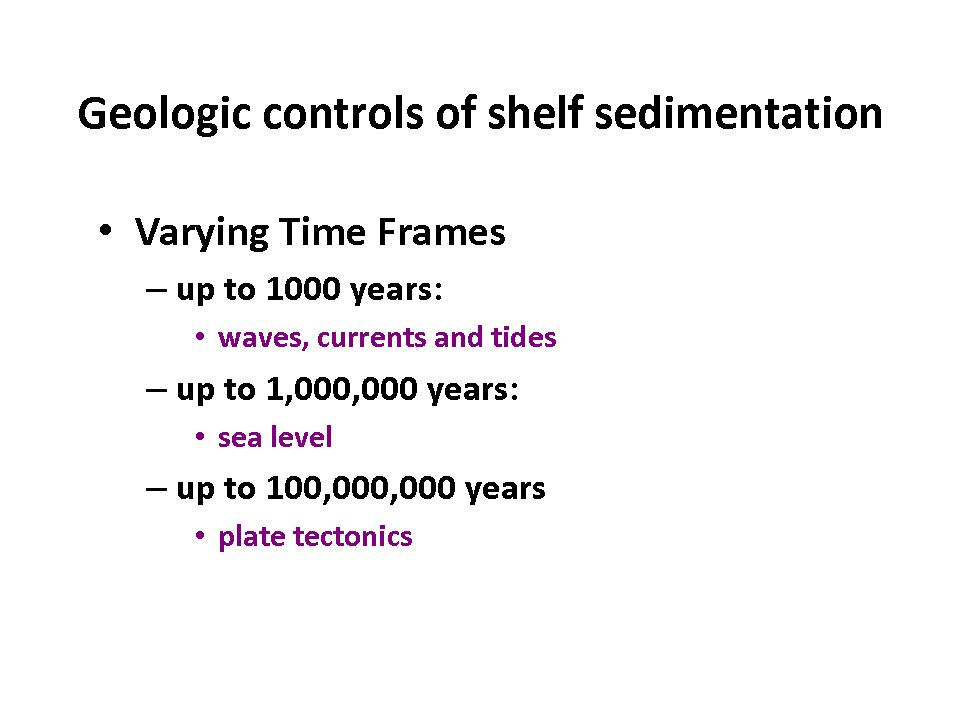 Geologic controls of shelf sedimentation

• Varying Time Frames
– up to 1000 years:
• waves, currents and tides
– up to 1,000,000 years:
• sea level
– up to 100,000,000 years
• plate tectonics